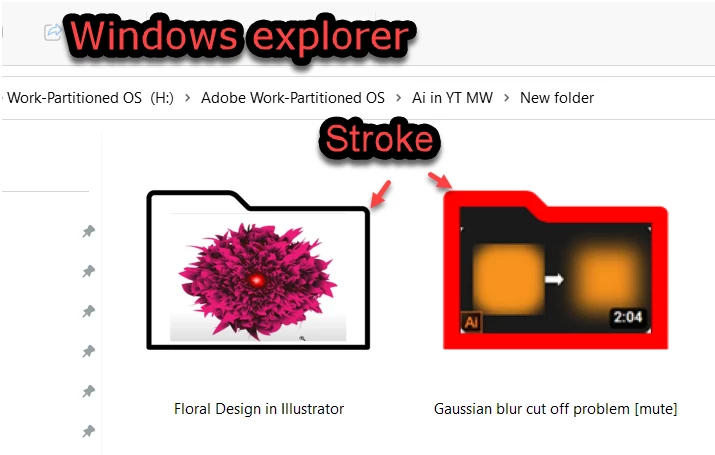 Windows explorer

Work-Partitioned OS (H:) > Adobe Work-Partitioned OS > Ai in YT MW > New folder

Stroke

Ai

2:04

Floral Design in Illustrator

Gaussian blur cut off problem [mute]